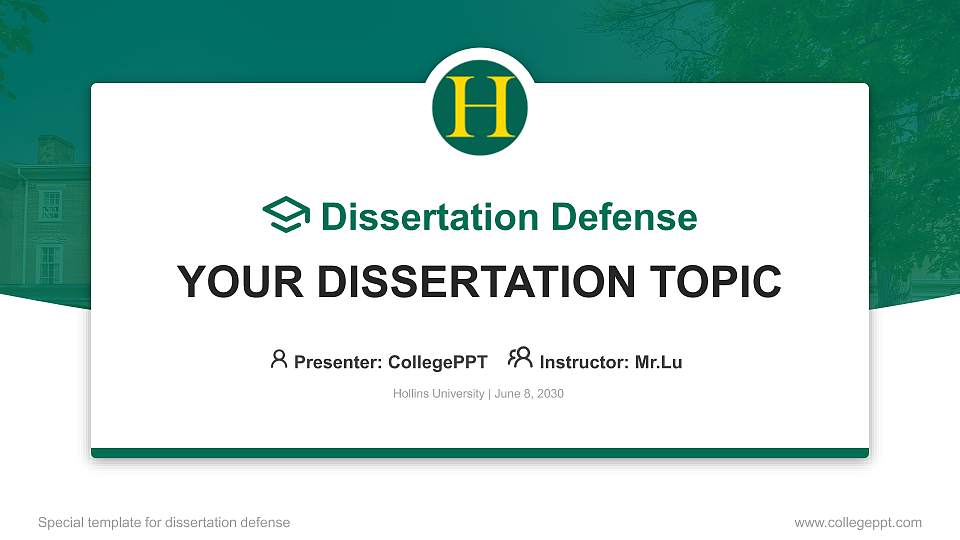 H

Dissertation Defense

YOUR DISSERTATION TOPIC

Presenter: CollegePPT Instructor: Mr.Lu

Hollins University | June 8, 2030

Special template for dissertation defense

www.collegeppt.com